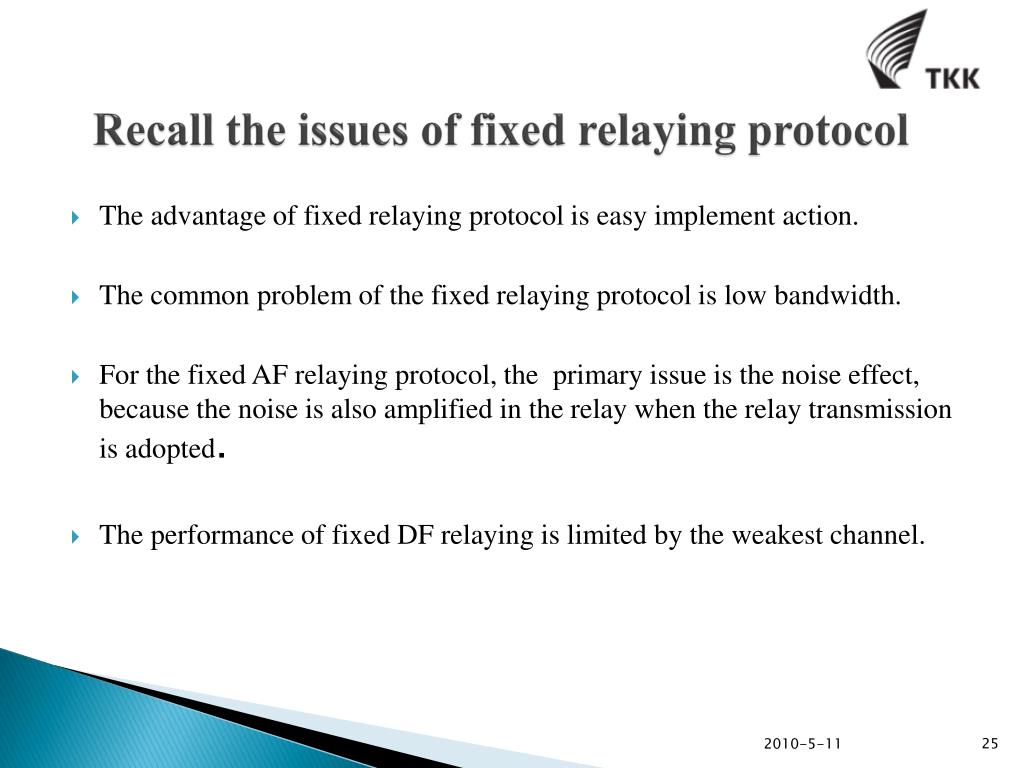 TKK

Recall the issues of fixed relaying protocol

The advantage of fixed relaying protocol is easy implement action.

The common problem of the fixed relaying protocol is low bandwidth.

For the fixed AF relaying protocol, the primary issue is the noise effect, because the noise is also amplified in the relay when the relay transmission is adopted.

The performance of fixed DF relaying is limited by the weakest channel.

2010-5-11

25